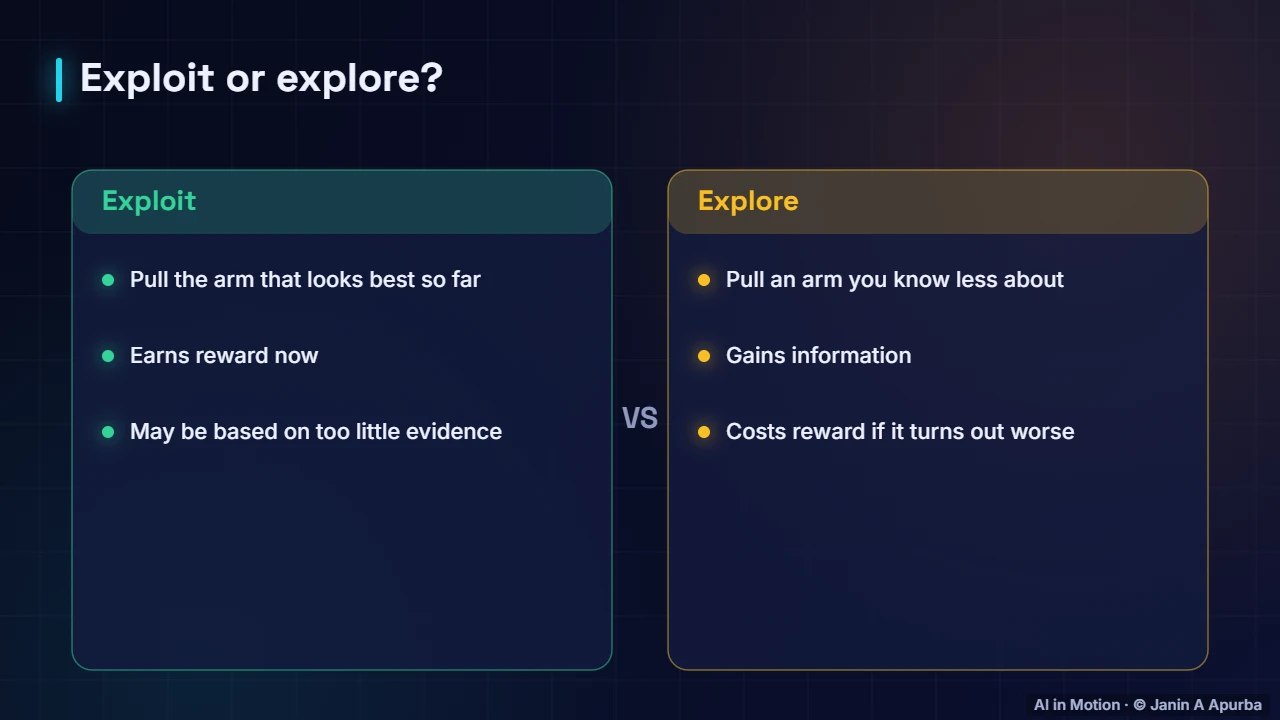 Exploit or explore?

Exploit

• Pull the arm that looks best so far

• Earns reward now

• May be based on too little evidence

VS

Explore

• Pull an arm you know less about

• Gains information

• Costs reward if it turns out worse

AI in Motion · © Janin A Apurba